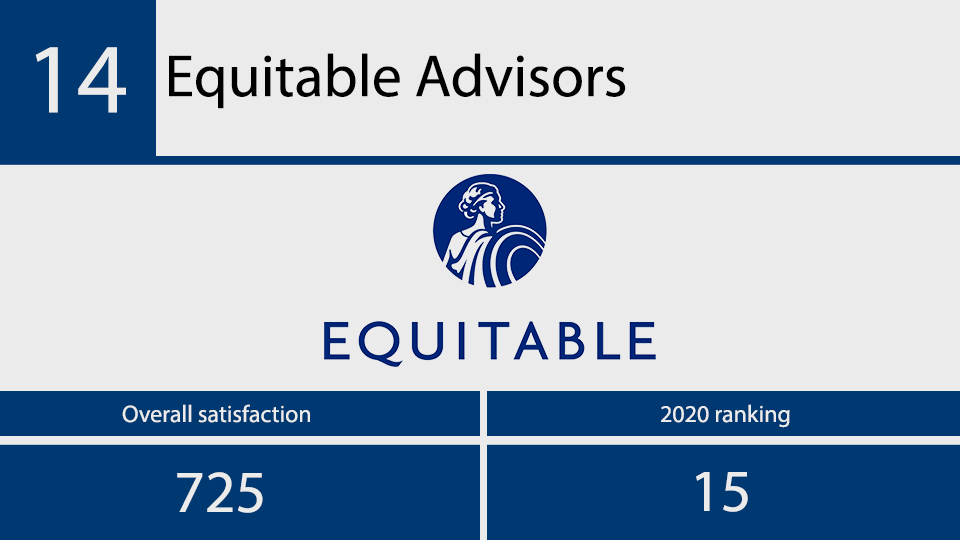 14 Equitable Advisors

EQUITABLE

| Overall satisfaction | 2020 ranking |
|---|---|
| 725 | 15 |